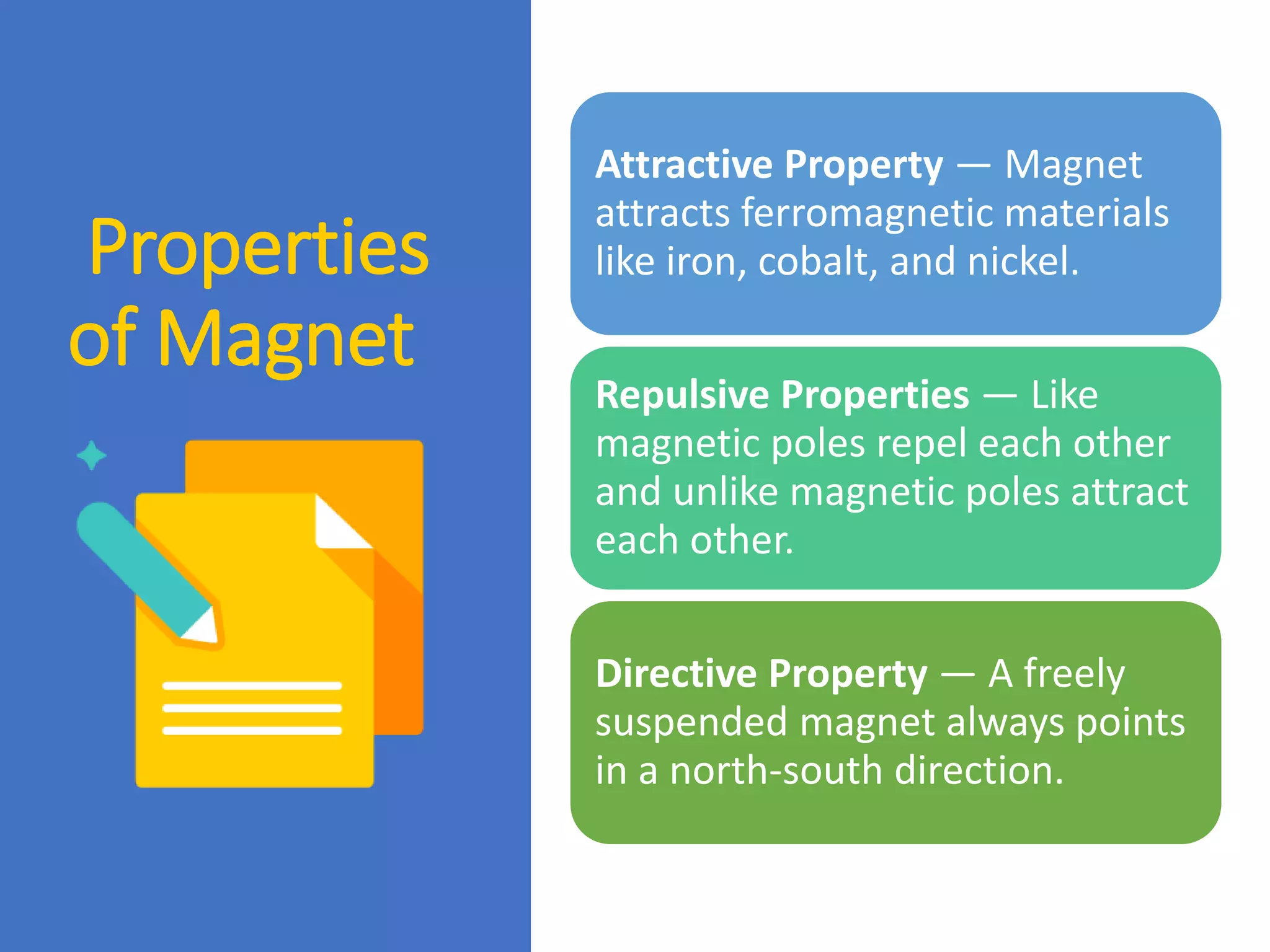 Properties of Magnet

Attractive Property — Magnet attracts ferromagnetic materials like iron, cobalt, and nickel.

Repulsive Properties — Like magnetic poles repel each other and unlike magnetic poles attract each other.

Directive Property — A freely suspended magnet always points in a north-south direction.